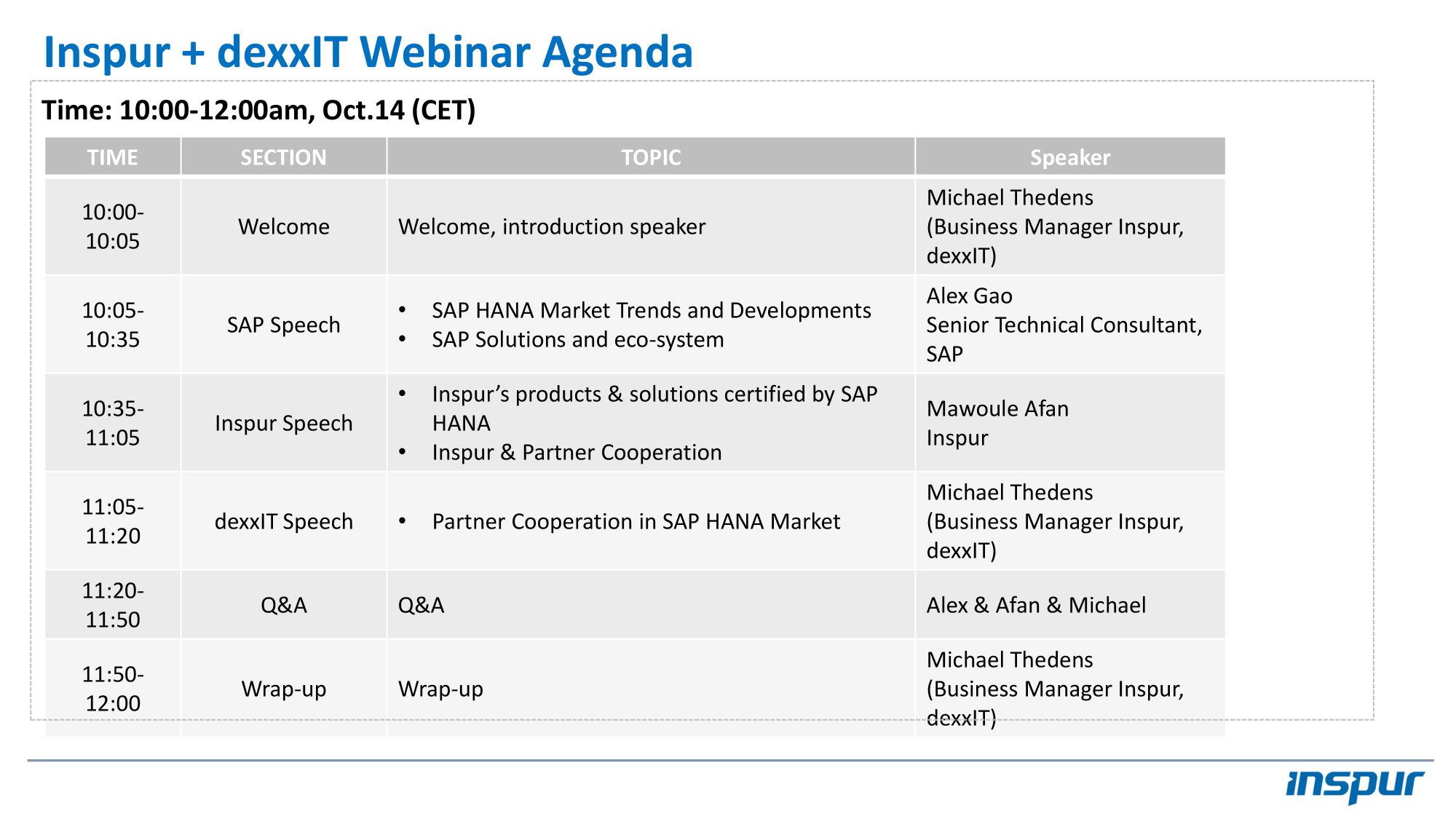 Inspur + dexxIT Webinar Agenda

Time: 10:00-12:00am, Oct.14 (CET)

| TIME | SECTION | TOPIC | Speaker |
|---|---|---|---|
| 10:00-10:05 | Welcome | Welcome, introduction speaker | Michael Thedens (Business Manager Inspur, dexxIT) |
| 10:05-10:35 | SAP Speech | • SAP HANA Market Trends and Developments • SAP Solutions and eco-system | Alex Gao Senior Technical Consultant, SAP |
| 10:35-11:05 | Inspur Speech | • Inspur's products & solutions certified by SAP HANA • Inspur & Partner Cooperation | Mawoule Afan Inspur |
| 11:05-11:20 | dexxIT Speech | • Partner Cooperation in SAP HANA Market | Michael Thedens (Business Manager Inspur, dexxIT) |
| 11:20-11:50 | Q&A | Q&A | Alex & Afan & Michael |
| 11:50-12:00 | Wrap-up | Wrap-up | Michael Thedens (Business Manager Inspur, dexxIT) |

inspur